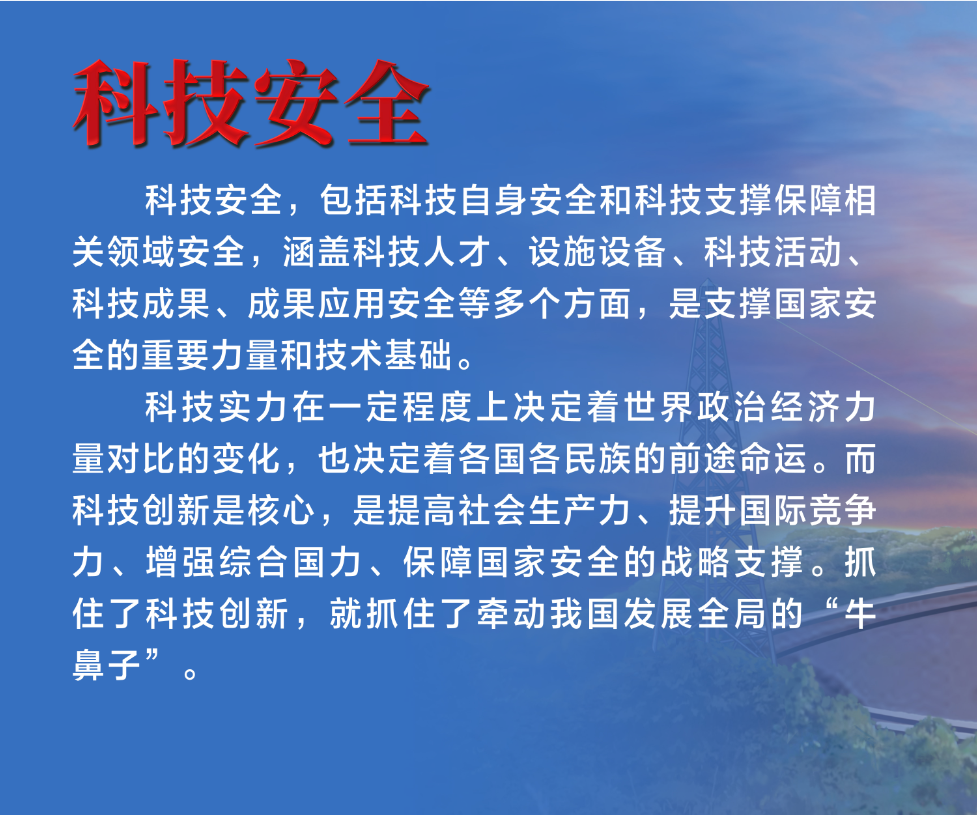 科技安全

科技安全，包括科技自身安全和科技支撑保障相关领域安全，涵盖科技人才、设施设备、科技活动、科技成果、成果应用安全等多个方面，是支撑国家安全的重要力量和技术基础。

科技实力在一定程度上决定着世界政治经济力量对比的变化，也决定着各国各民族的前途命运。而科技创新是核心，是提高社会生产力、提升国际竞争力、增强综合国力、保障国家安全的战略支撑。抓住了科技创新，就抓住了牵动我国发展全局的“牛鼻子”。